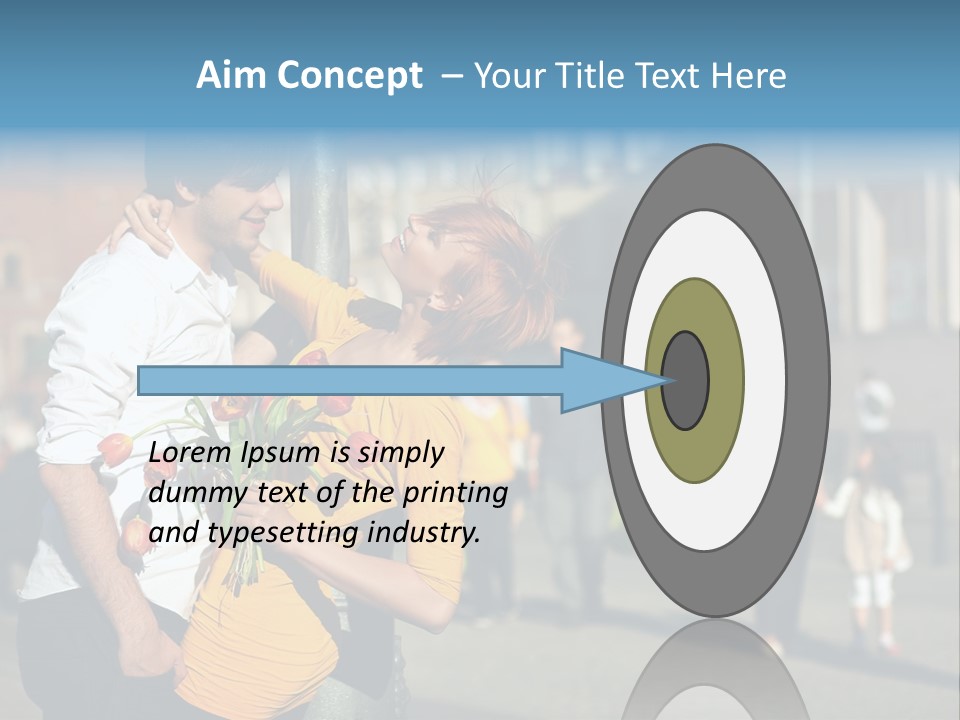 Aim Concept – Your Title Text Here

Lorem Ipsum is simply dummy text of the printing and typesetting industry.